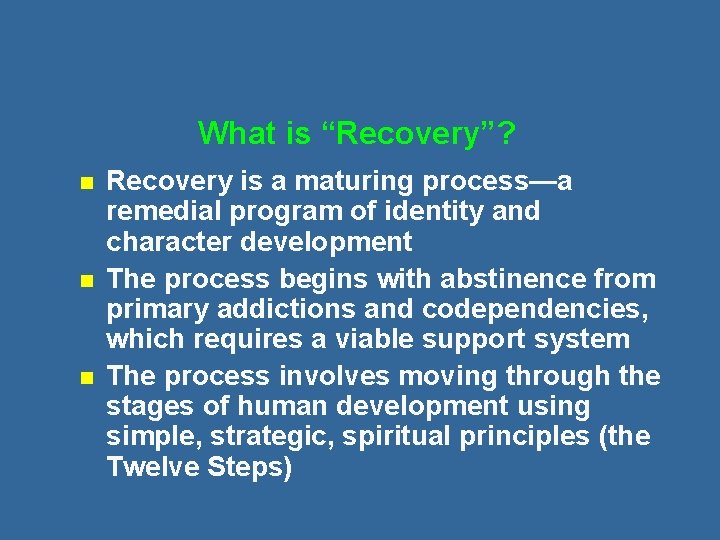 What is “Recovery”?

- Recovery is a maturing process—a remedial program of identity and character development
- The process begins with abstinence from primary addictions and codependencies, which requires a viable support system
- The process involves moving through the stages of human development using simple, strategic, spiritual principles (the Twelve Steps)